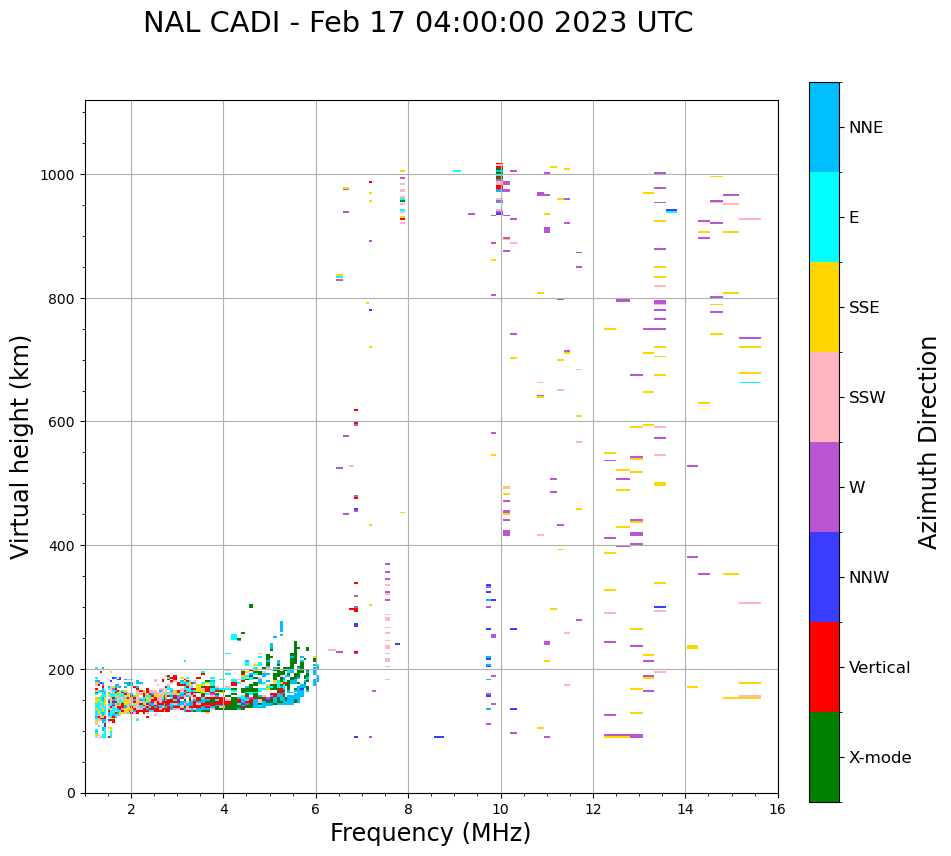 NAL CADI - Feb 17 04:00:00 2023 UTC

Virtual height (km)

1000
800
600
400
200
0

2
4
6
8
10
12
14
16

Frequency (MHz)

NNE
E
SSE
SSW
W
NNW
Vertical
X-mode

Azimuth Direction